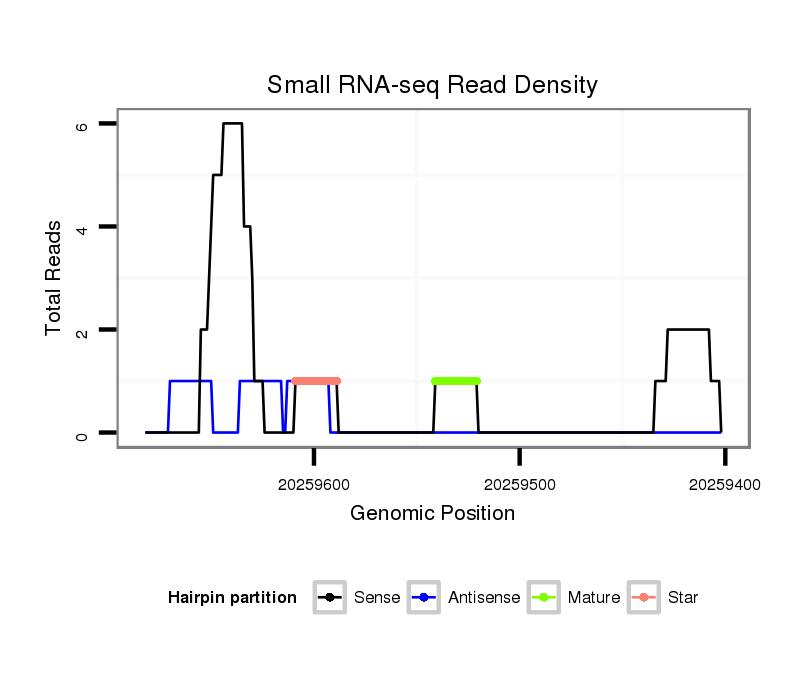 Small RNA-seq Read Density

Total Reads

6

4

2

0

20259600

20259500

20259400

Genomic Position

Hairpin partition

Sense

Antisense

Mature

Star